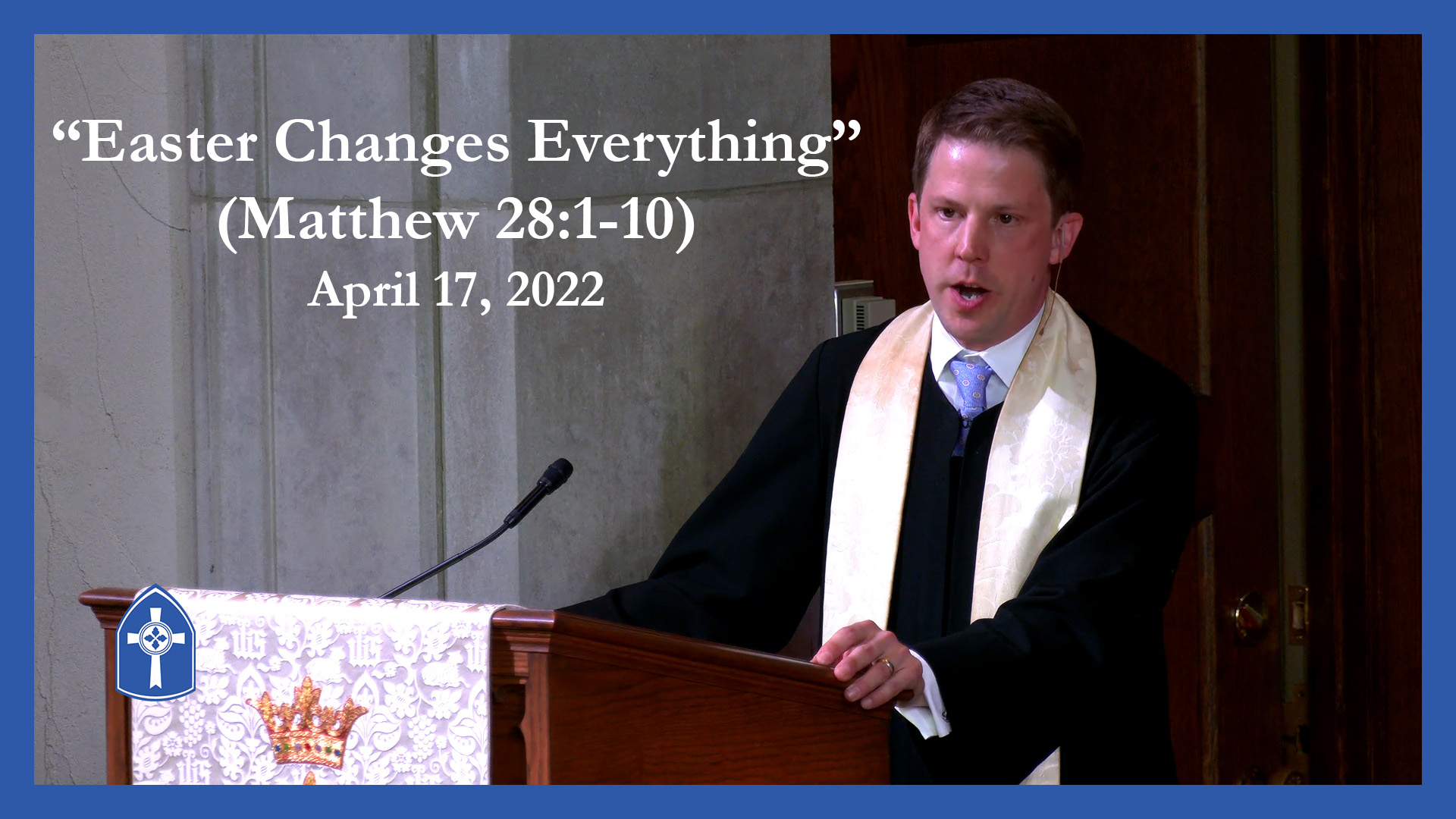 “Easter Changes Everything”
(Matthew 28:1-10)
April 17, 2022